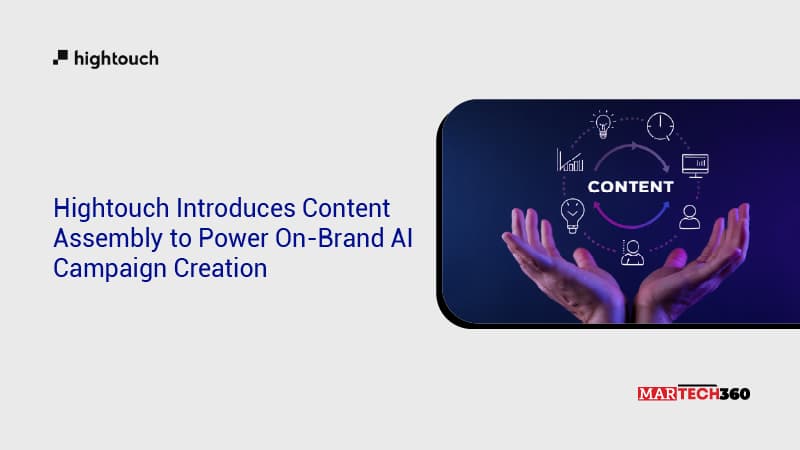 hightouch

Hightouch Introduces Content Assembly to Power On-Brand AI Campaign Creation

CONTENT

MARTECH360